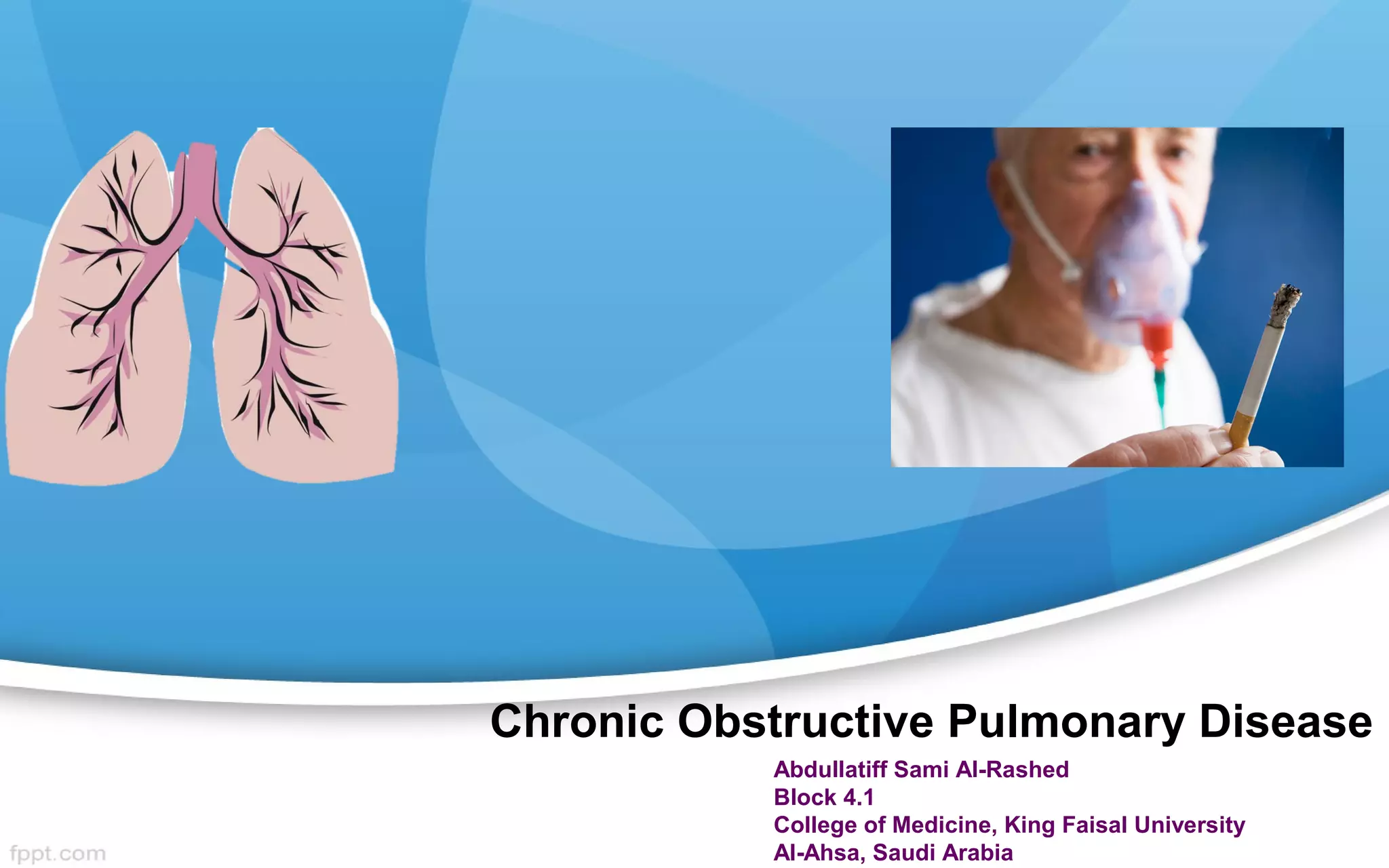 Chronic Obstructive Pulmonary Disease

Abdullatiff Sami Al-Rashed
Block 4.1
College of Medicine, King Faisal University
Al-Ahsa, Saudi Arabia

fppt.com